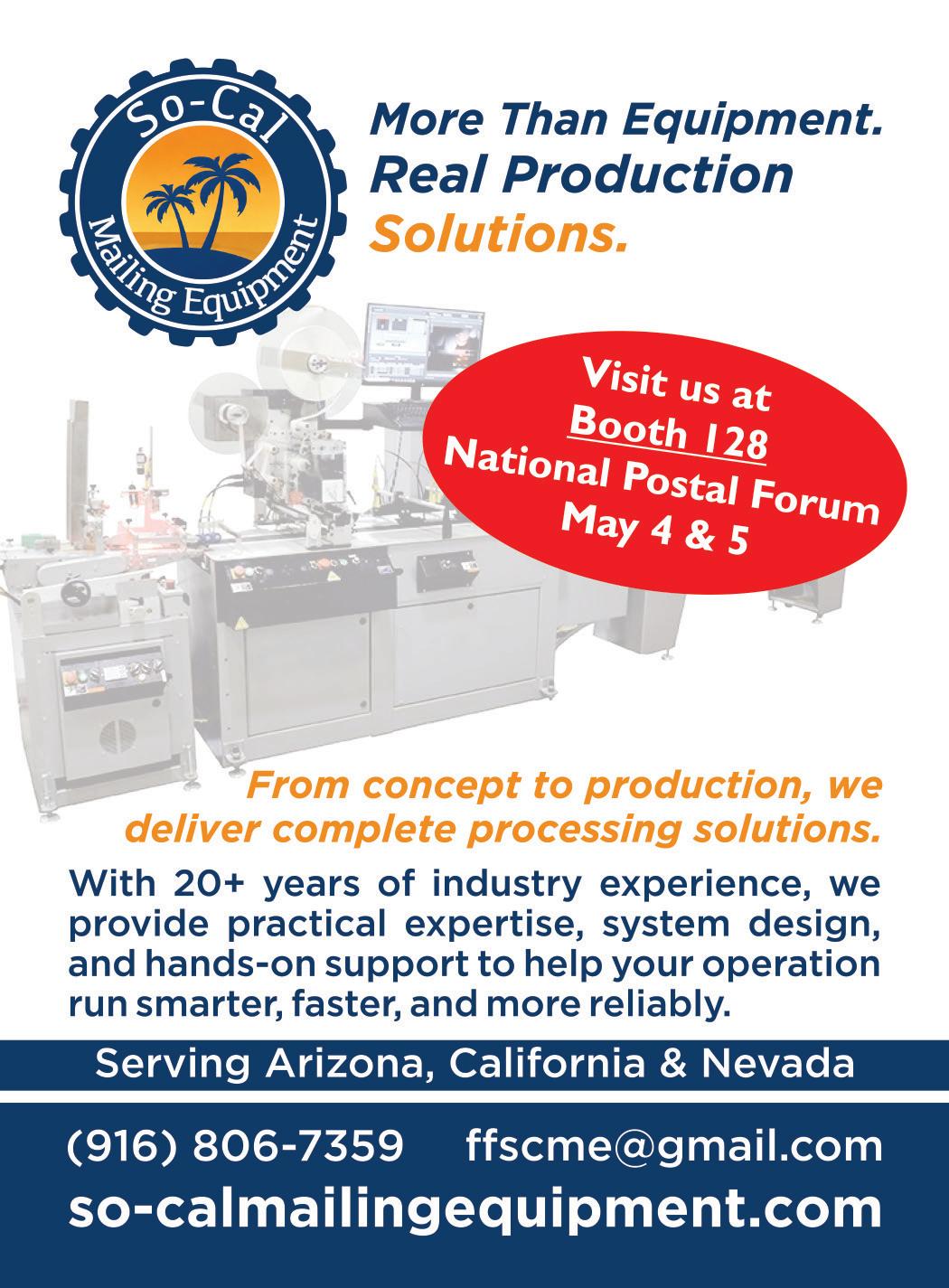 So-Cal
Mailing Equipment

More Than Equipment.
Real Production
Solutions.

Visit us at
Booth 128
National Postal Forum
May 4 & 5

From concept to production, we deliver complete processing solutions.

With 20+ years of industry experience, we provide practical expertise, system design, and hands-on support to help your operation run smarter, faster, and more reliably.

Serving Arizona, California & Nevada

(916) 806-7359 ffscme@gmail.com
so-calmailingequipment.com